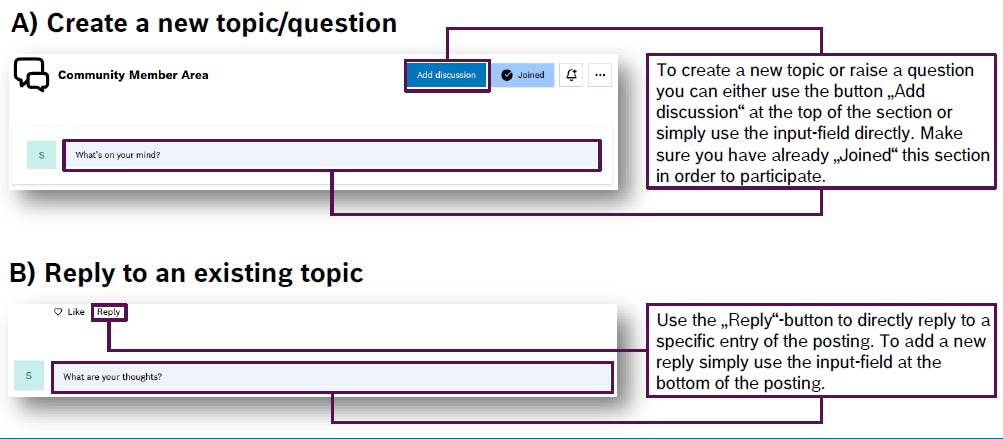 A) Create a new topic/question

Community Member Area

Add discussion

Joined

...

S

What's on your mind?

To create a new topic or raise a question you can either use the button „Add discussion“ at the top of the section or simply use the input-field directly. Make sure you have already „Joined“ this section in order to participate.

B) Reply to an existing topic

Like

Reply

S

What are your thoughts?

Use the „Reply“-button to directly reply to a specific entry of the posting. To add a new reply simply use the input-field at the bottom of the posting.